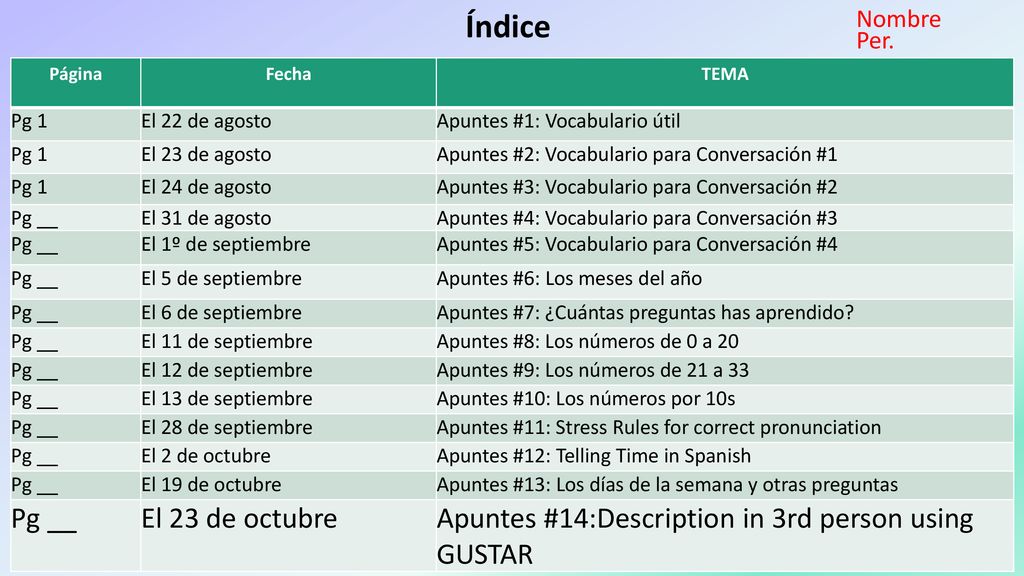 Índice

Nombre
Per.

| Página | Fecha | TEMA |
|---|---|---|
| Pg 1 | El 22 de agosto | Apuntes #1: Vocabulario útil |
| Pg 1 | El 23 de agosto | Apuntes #2: Vocabulario para Conversación #1 |
| Pg 1 | El 24 de agosto | Apuntes #3: Vocabulario para Conversación #2 |
| Pg __ | El 31 de agosto | Apuntes #4: Vocabulario para Conversación #3 |
| Pg __ | El 1º de septiembre | Apuntes #5: Vocabulario para Conversación #4 |
| Pg __ | El 5 de septiembre | Apuntes #6: Los meses del año |
| Pg __ | El 6 de septiembre | Apuntes #7: ¿Cuántas preguntas has aprendido? |
| Pg __ | El 11 de septiembre | Apuntes #8: Los números de 0 a 20 |
| Pg __ | El 12 de septiembre | Apuntes #9: Los números de 21 a 33 |
| Pg __ | El 13 de septiembre | Apuntes #10: Los números por 10s |
| Pg __ | El 28 de septiembre | Apuntes #11: Stress Rules for correct pronunciation |
| Pg __ | El 2 de octubre | Apuntes #12: Telling Time in Spanish |
| Pg __ | El 19 de octubre | Apuntes #13: Los días de la semana y otras preguntas |
| Pg __ | El 23 de octubre | Apuntes #14:Description in 3rd person using GUSTAR |